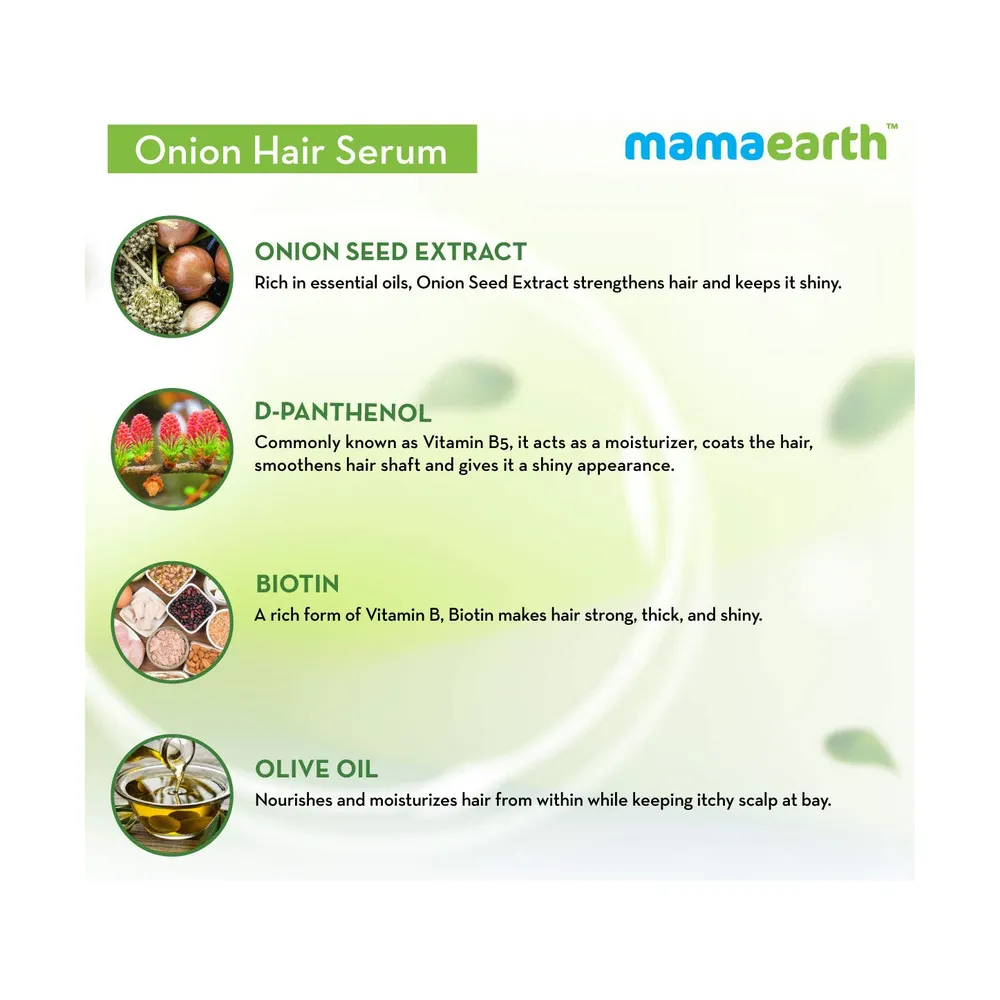 Onion Hair Serum

mamaearth™

ONION SEED EXTRACT
Rich in essential oils, Onion Seed Extract strengthens hair and keeps it shiny.

D-PANTHENOL
Commonly known as Vitamin B5, it acts as a moisturizer, coats the hair, smoothens hair shaft and gives it a shiny appearance.

BIOTIN
A rich form of Vitamin B, Biotin makes hair strong, thick, and shiny.

OLIVE OIL
Nourishes and moisturizes hair from within while keeping itchy scalp at bay.